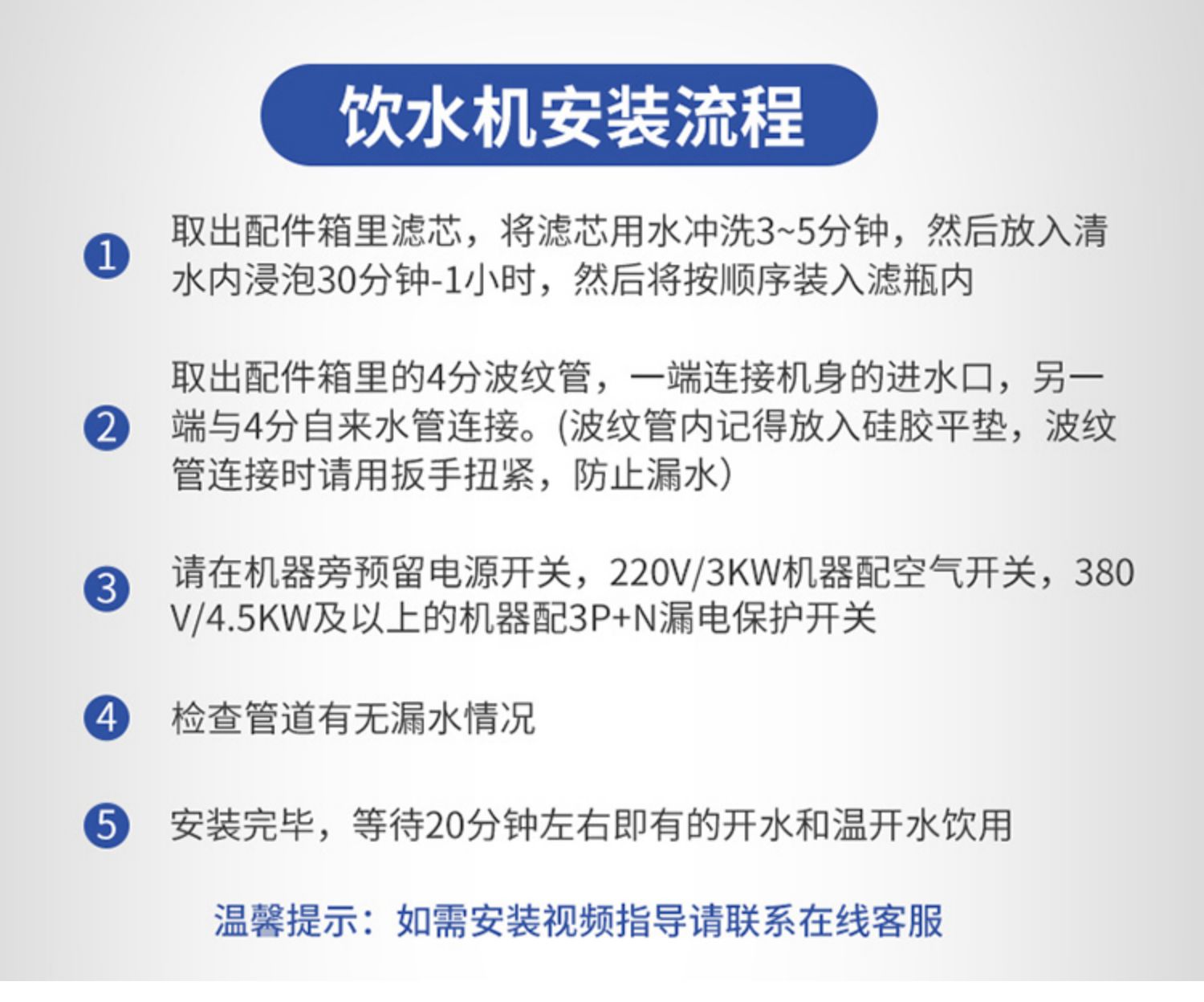 饮水机安装流程

1 取出配件箱里滤芯，将滤芯用水冲洗3~5分钟，然后放入清水内浸泡30分钟-1小时，然后将按顺序装入滤瓶内

2 取出配件箱里的4分波纹管，一端连接机身的进水口，另一端与4分自来水管连接。(波纹管内记得放入硅胶平垫，波纹管连接时请用扳手扭紧，防止漏水)

3 请在机器旁预留电源开关，220V/3KW机器配空气开关，380V/4.5KW及以上的机器配3P+N漏电保护开关

4 检查管道有无漏水情况

5 安装完毕，等待20分钟左右即有的开水和温开水饮用

温馨提示：如需安装视频指导请联系在线客服